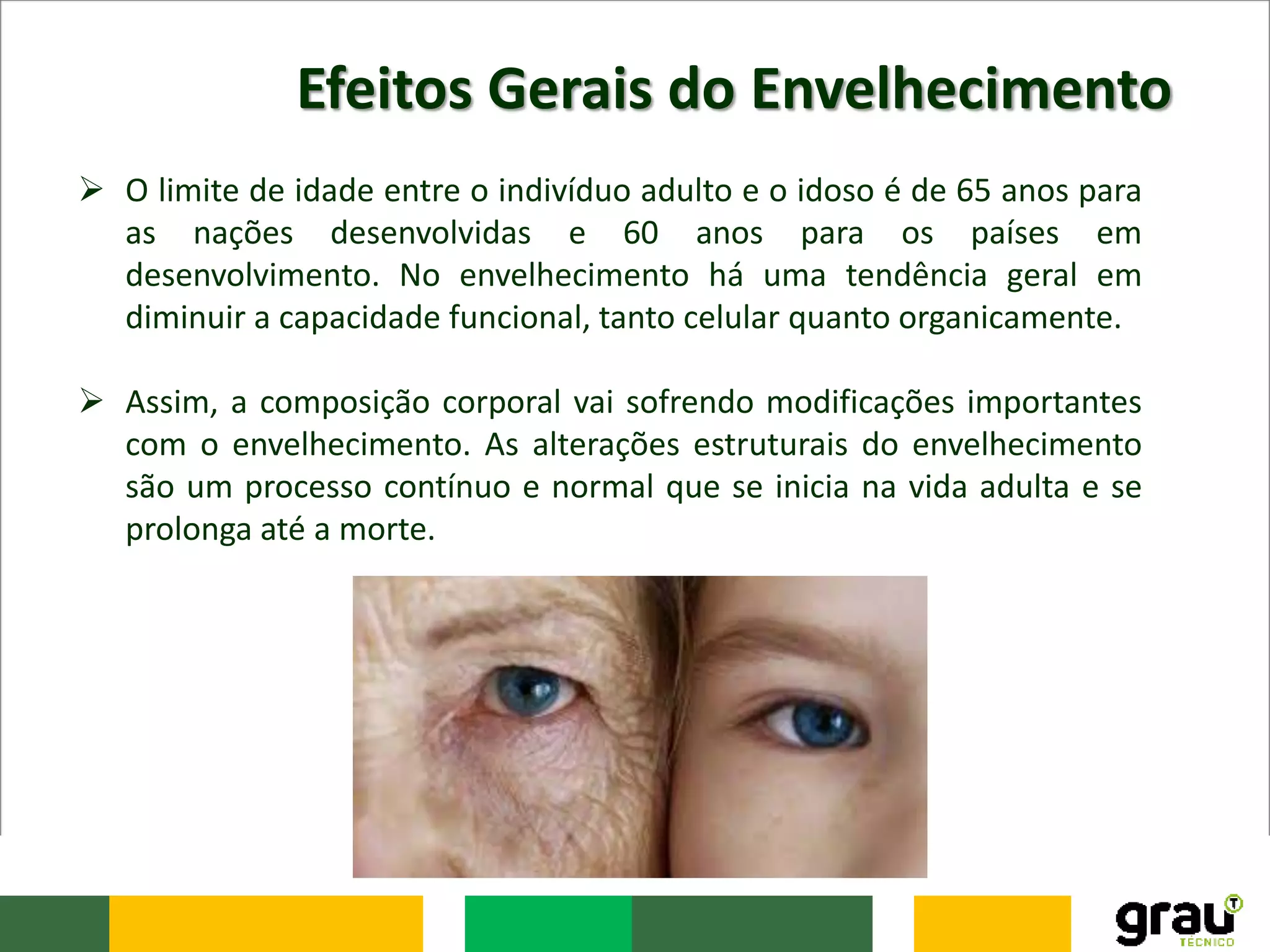 Efeitos Gerais do Envelhecimento

➢ O limite de idade entre o indivíduo adulto e o idoso é de 65 anos para as nações desenvolvidas e 60 anos para os países em desenvolvimento. No envelhecimento há uma tendência geral em diminuir a capacidade funcional, tanto celular quanto organicamente.

➢ Assim, a composição corporal vai sofrendo modificações importantes com o envelhecimento. As alterações estruturais do envelhecimento são um processo contínuo e normal que se inicia na vida adulta e se prolonga até a morte.

grau T TÉCNICO